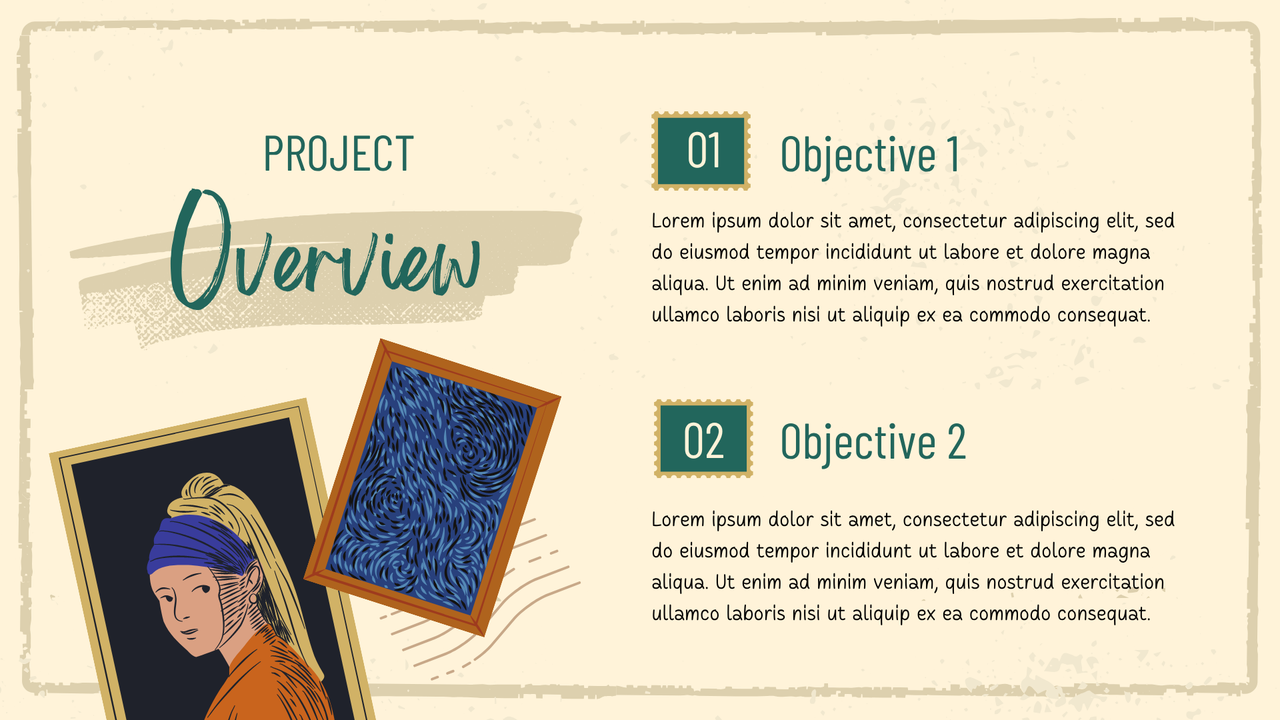 PROJECT

Overview

01 Objective 1

Lorem ipsum dolor sit amet, consectetur adipiscing elit, sed do eiusmod tempor incididunt ut labore et dolore magna aliqua. Ut enim ad minim veniam, quis nostrud exercitation ullamco laboris nisi ut aliquip ex ea commodo consequat.

02 Objective 2

Lorem ipsum dolor sit amet, consectetur adipiscing elit, sed do eiusmod tempor incididunt ut labore et dolore magna aliqua. Ut enim ad minim veniam, quis nostrud exercitation ullamco laboris nisi ut aliquip ex ea commodo consequat.